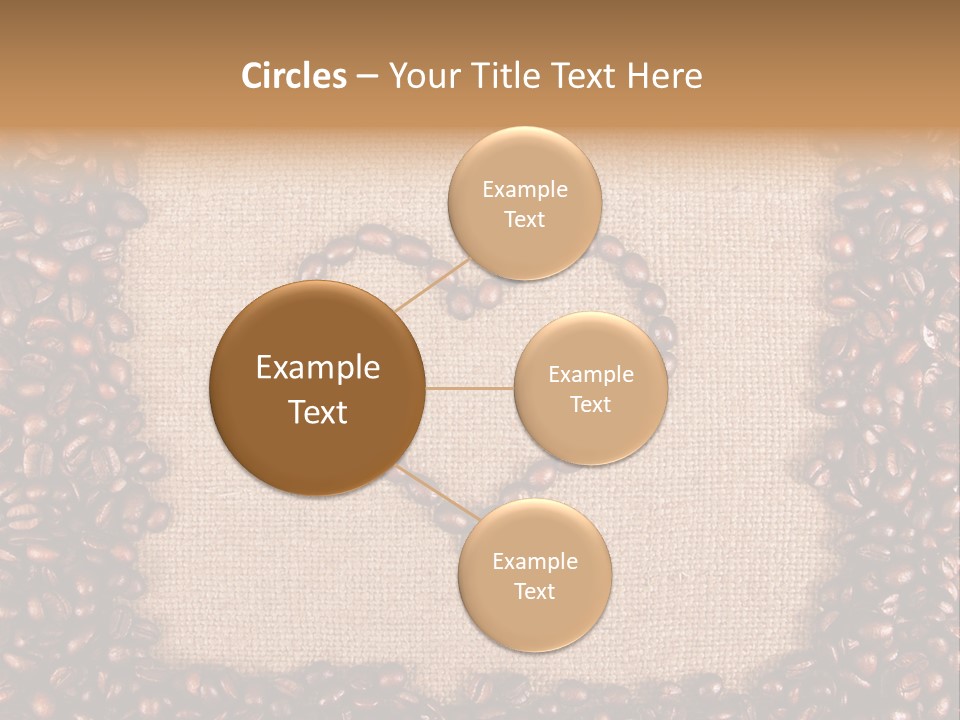 Circles – Your Title Text Here

Example Text

Example Text

Example Text

Example Text